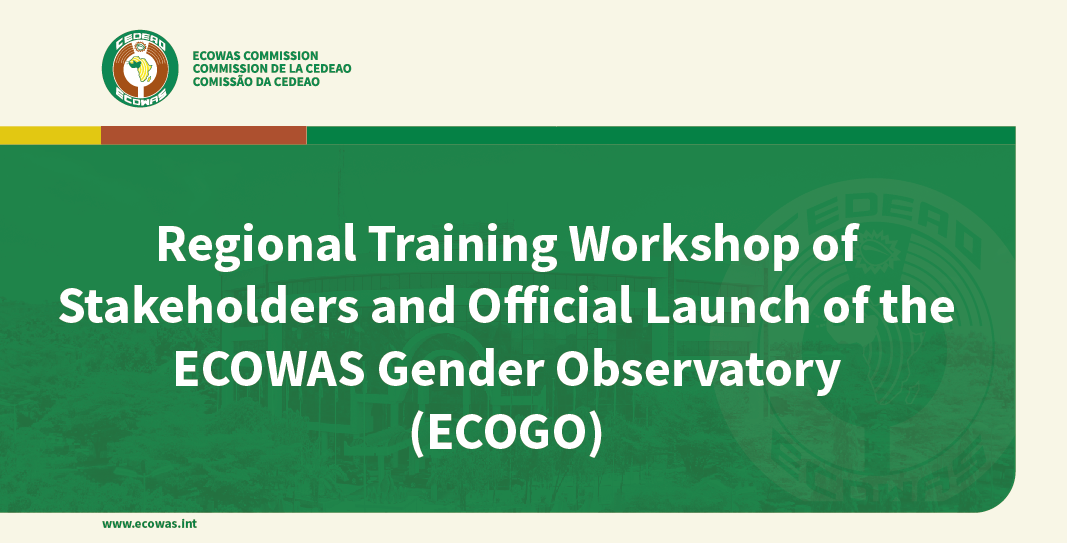 CEDEAO
ECOWAS

ECOWAS COMMISSION
COMMISSION DE LA CEDEAO
COMISSÃO DA CEDEAO

Regional Training Workshop of Stakeholders and Official Launch of the ECOWAS Gender Observatory (ECOGO)

www.ecowas.int